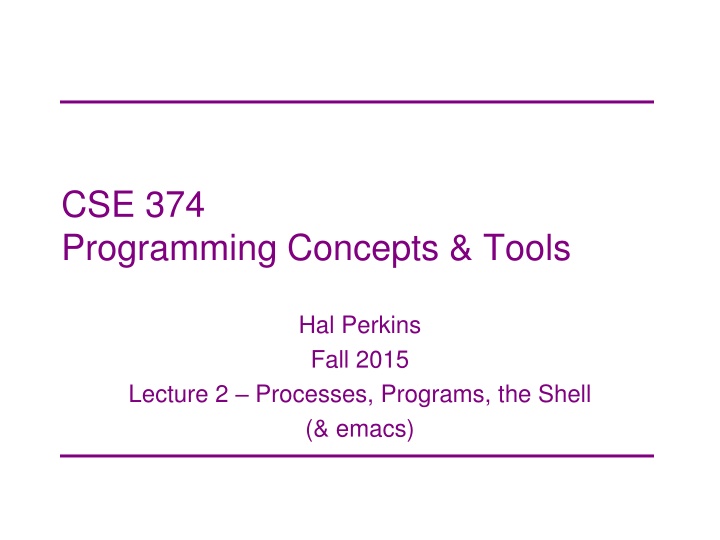 CSE 374
Programming Concepts & Tools

Hal Perkins
Fall 2015
Lecture 2 – Processes, Programs, the Shell
(& emacs)